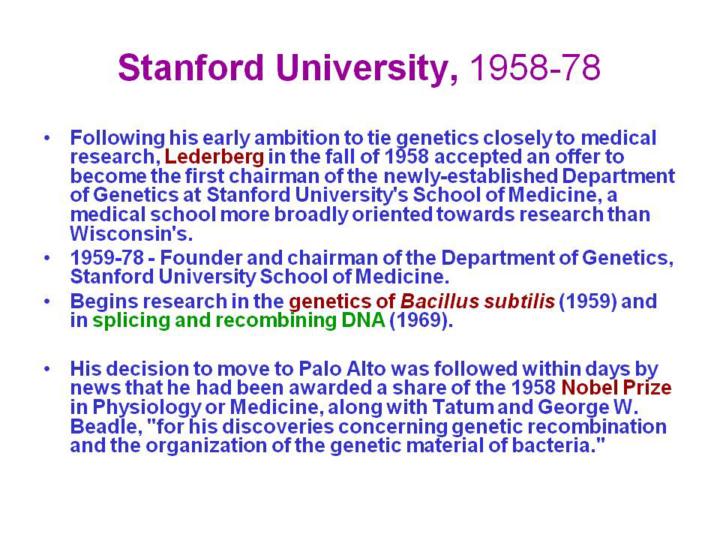 Stanford University, 1958-78

• Following his early ambition to tie genetics closely to medical research, Lederberg in the fall of 1958 accepted an offer to become the first chairman of the newly-established Department of Genetics at Stanford University's School of Medicine, a medical school more broadly oriented towards research than Wisconsin's.
• 1959-78 - Founder and chairman of the Department of Genetics, Stanford University School of Medicine.
• Begins research in the genetics of Bacillus subtilis (1959) and in splicing and recombining DNA (1969).

• His decision to move to Palo Alto was followed within days by news that he had been awarded a share of the 1958 Nobel Prize in Physiology or Medicine, along with Tatum and George W. Beadle, "for his discoveries concerning genetic recombination and the organization of the genetic material of bacteria."